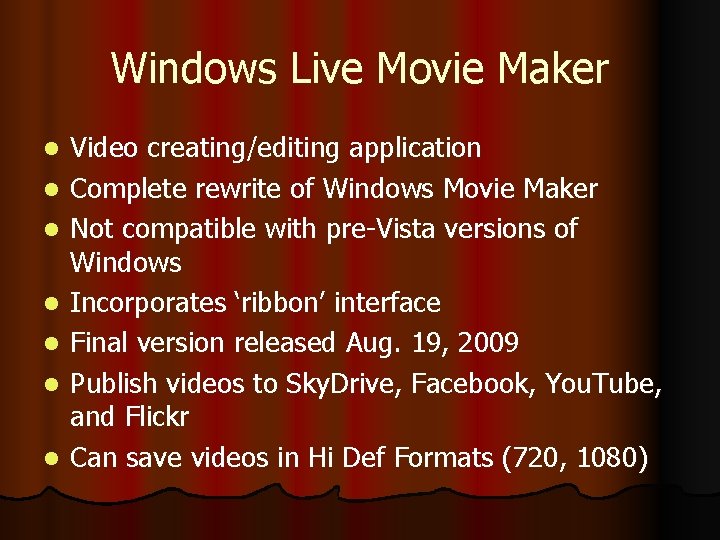 Windows Live Movie Maker

- Video creating/editing application
- Complete rewrite of Windows Movie Maker
- Not compatible with pre-Vista versions of Windows
- Incorporates ‘ribbon’ interface
- Final version released Aug. 19, 2009
- Publish videos to SkyDrive, Facebook, YouTube, and Flickr
- Can save videos in Hi Def Formats (720, 1080)